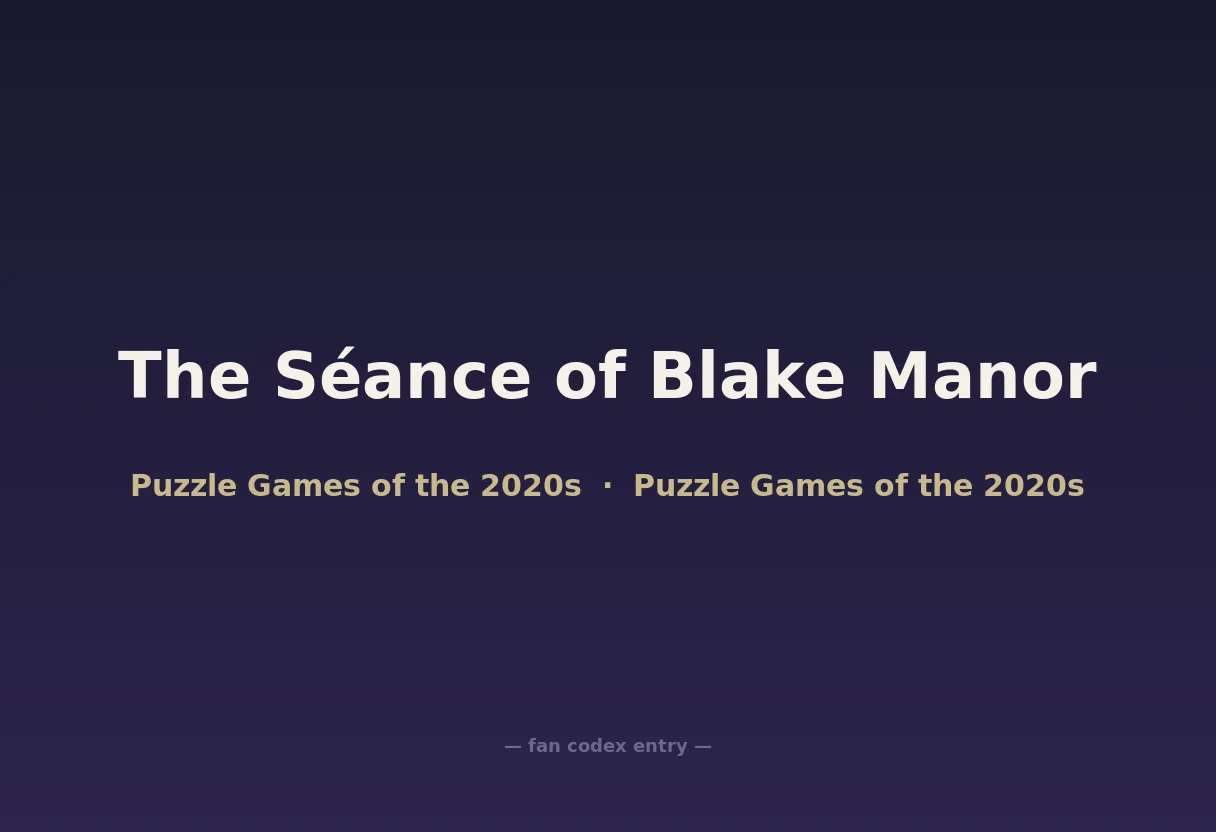 The Séance of Blake Manor

Puzzle Games of the 2020s · Puzzle Games of the 2020s

— fan codex entry —